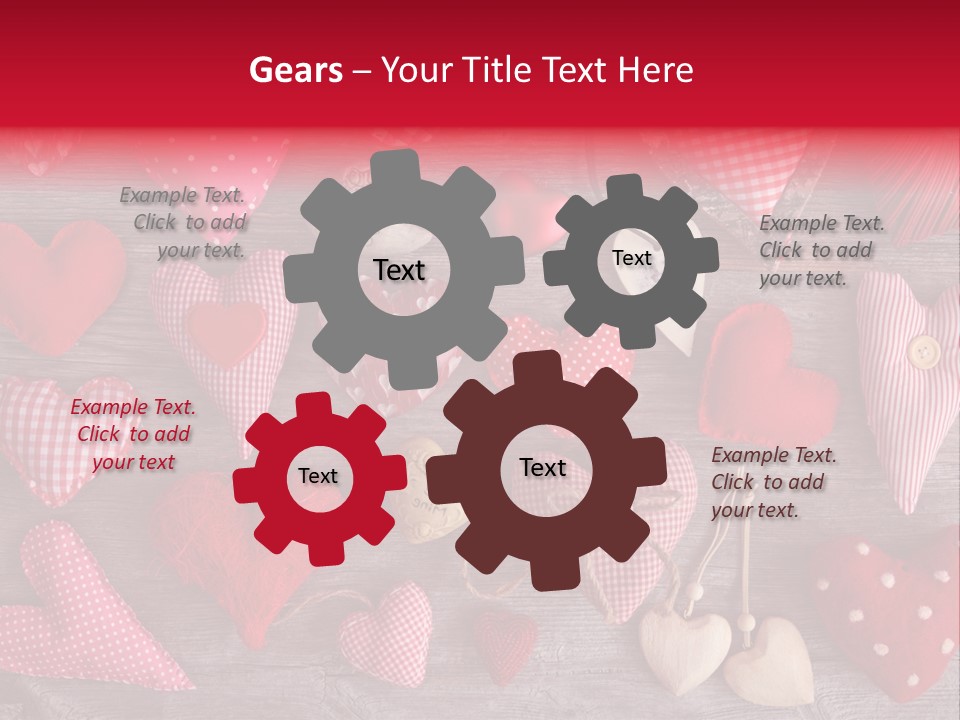 Gears – Your Title Text Here

Example Text. Click to add your text.

Text

Text

Example Text. Click to add your text.

Example Text. Click to add your text

Text

Text

Example Text. Click to add your text.